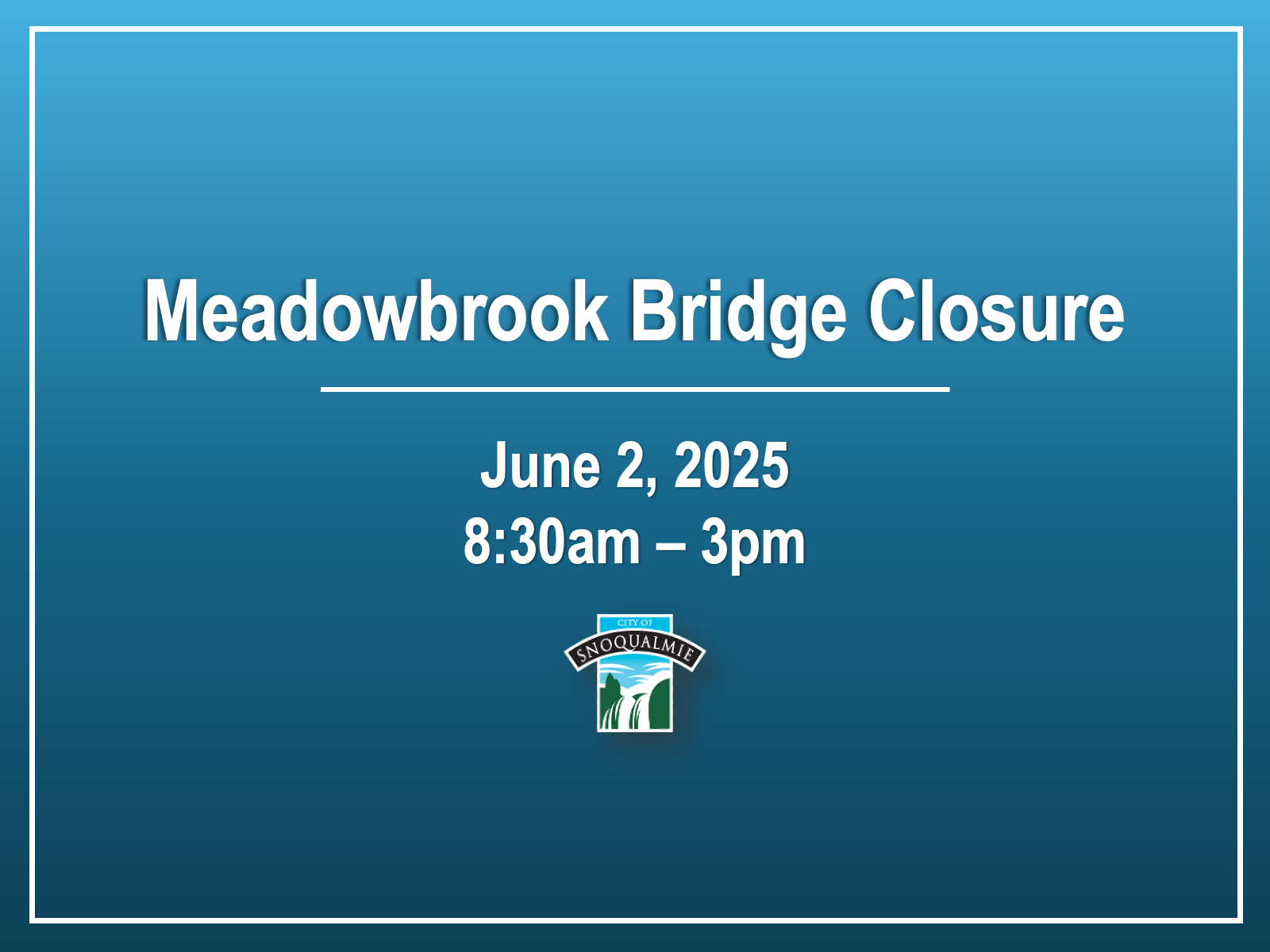 Meadowbrook Bridge Closure

June 2, 2025
8:30am – 3pm

CITY OF
SNOQUALMIE